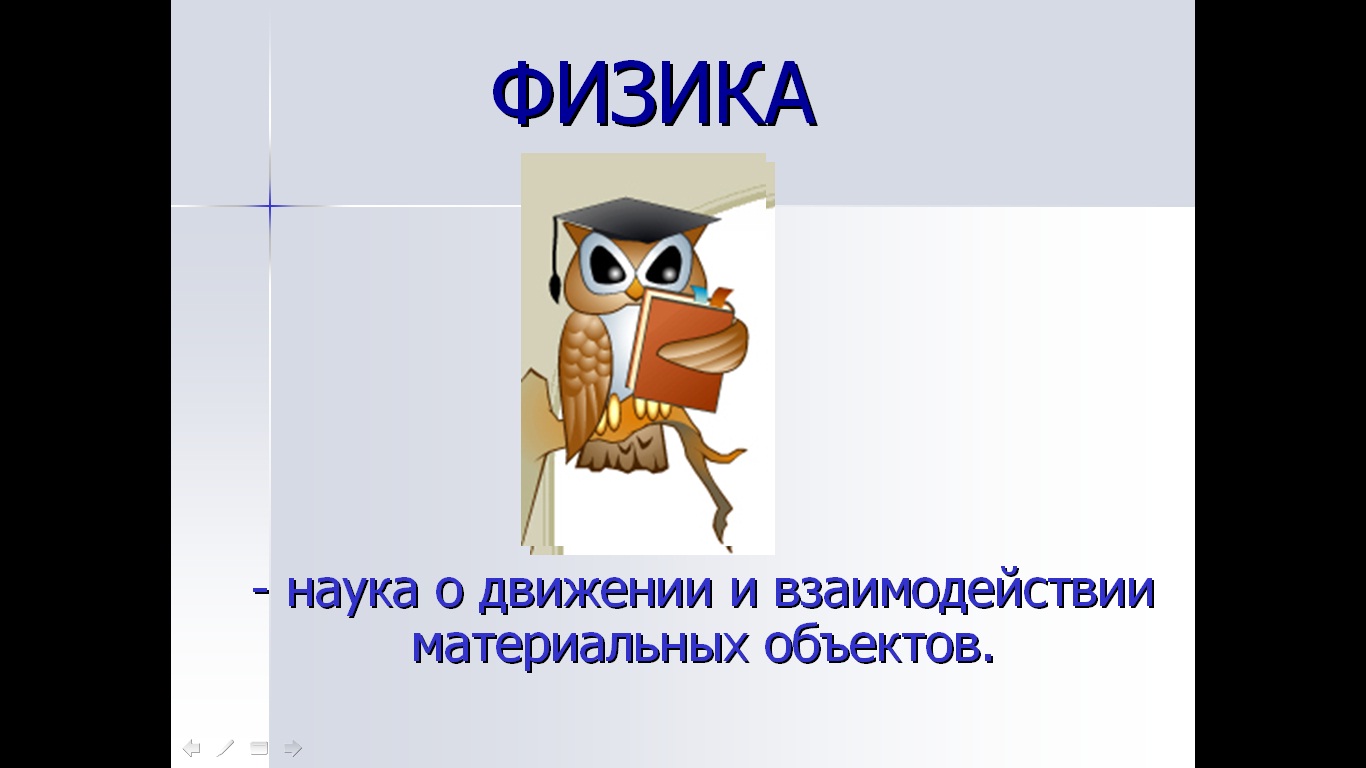 ФИЗИКА

- наука о движении и взаимодействии материальных объектов.